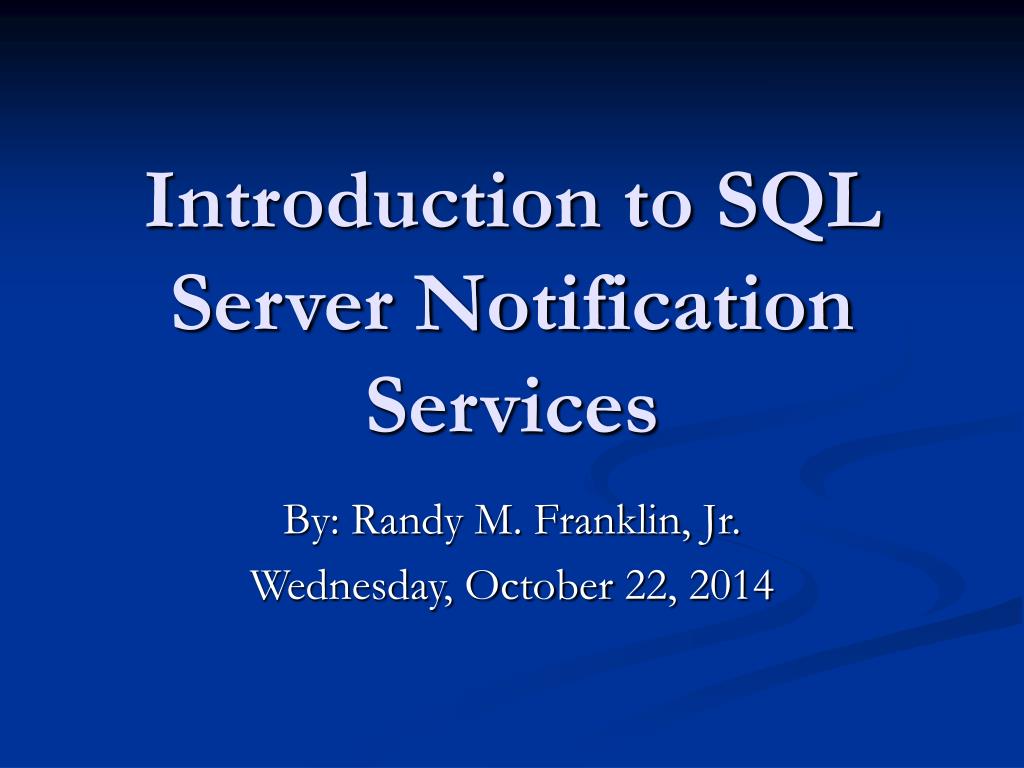 Introduction to SQL Server Notification Services

By: Randy M. Franklin, Jr.

Wednesday, October 22, 2014